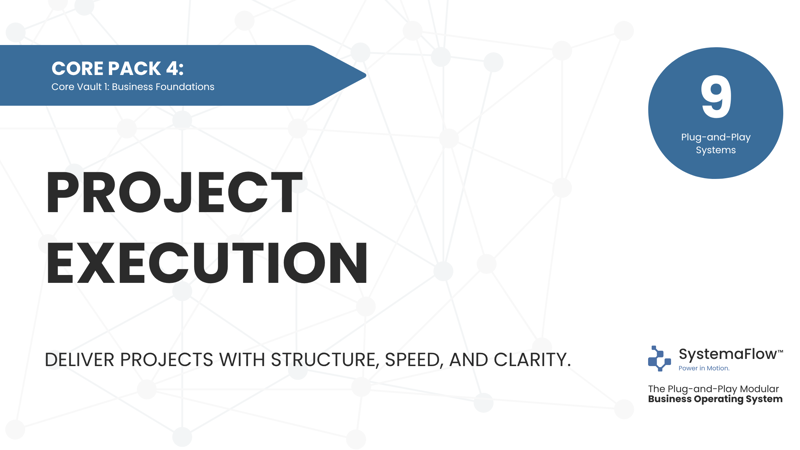 CORE PACK 4:
Core Vault 1: Business Foundations

9
Plug-and-Play Systems

PROJECT EXECUTION

DELIVER PROJECTS WITH STRUCTURE, SPEED, AND CLARITY.

SystemaFlow™
Power in Motion.

The Plug-and-Play Modular
Business Operating System